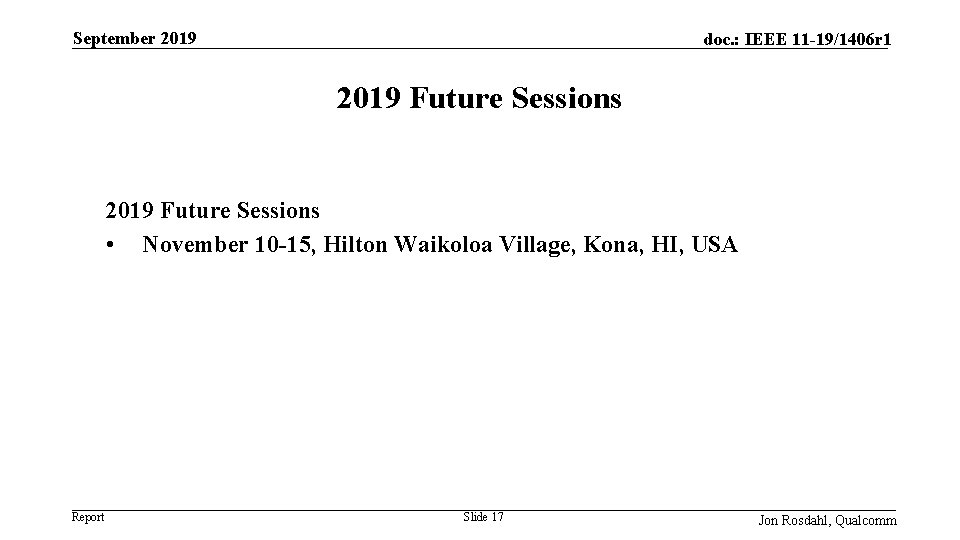 September 2019

doc.: IEEE 11-19/1406r1

2019 Future Sessions

2019 Future Sessions
• November 10-15, Hilton Waikoloa Village, Kona, HI, USA

Report

Slide 17

Jon Rosdahl, Qualcomm